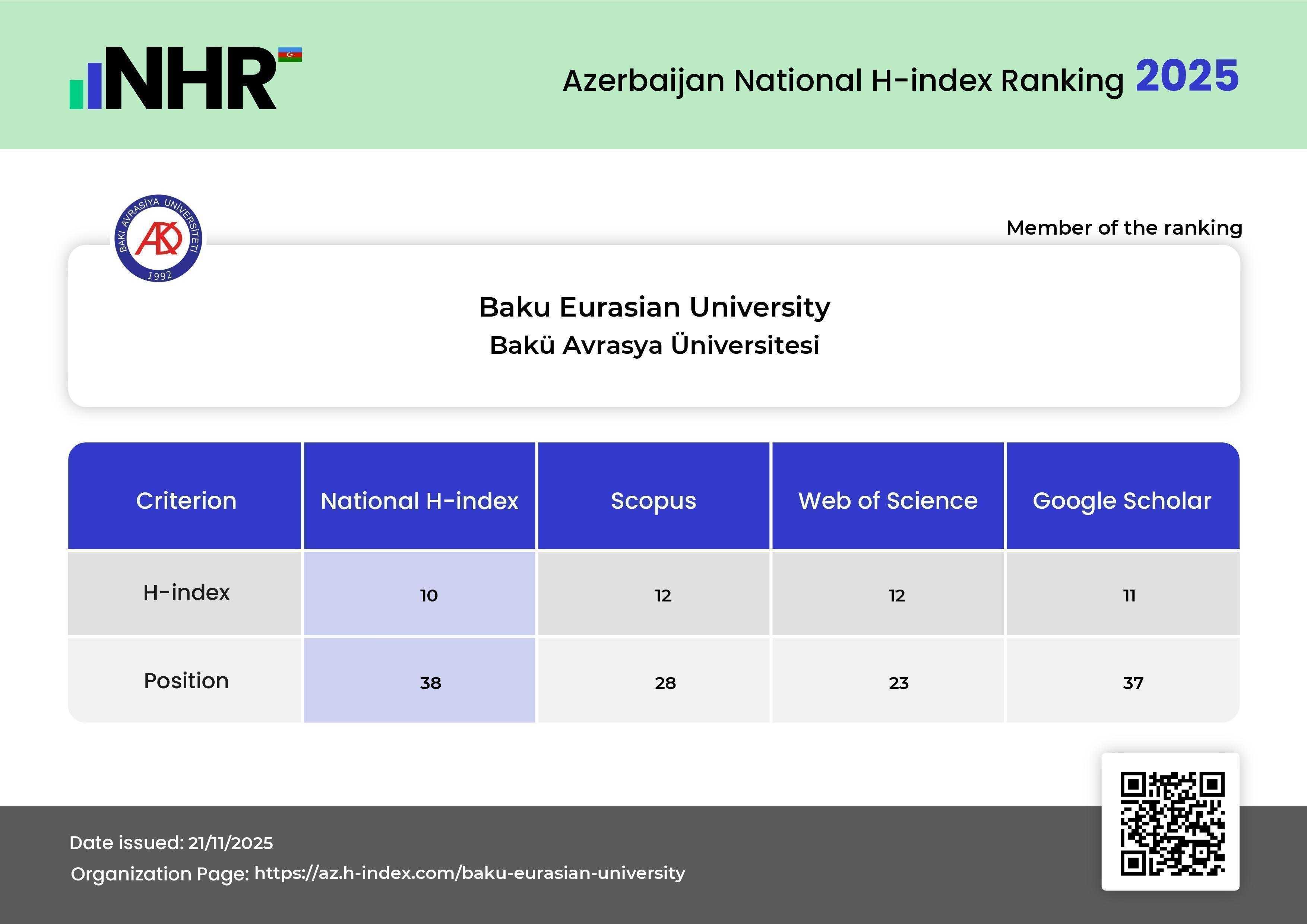 NHR

Azerbaijan National H-index Ranking 2025

BAKI AVRASİYA UNİVERSİTETİ
AU
1992

Member of the ranking

Baku Eurasian University
Bakü Avrasya Üniversitesi

| Criterion | National H-index | Scopus | Web of Science | Google Scholar |
|---|---|---|---|---|
| H-index | 10 | 12 | 12 | 11 |
| Position | 38 | 28 | 23 | 37 |

Date issued: 21/11/2025
Organization Page: https://az.h-index.com/baku-eurasian-university